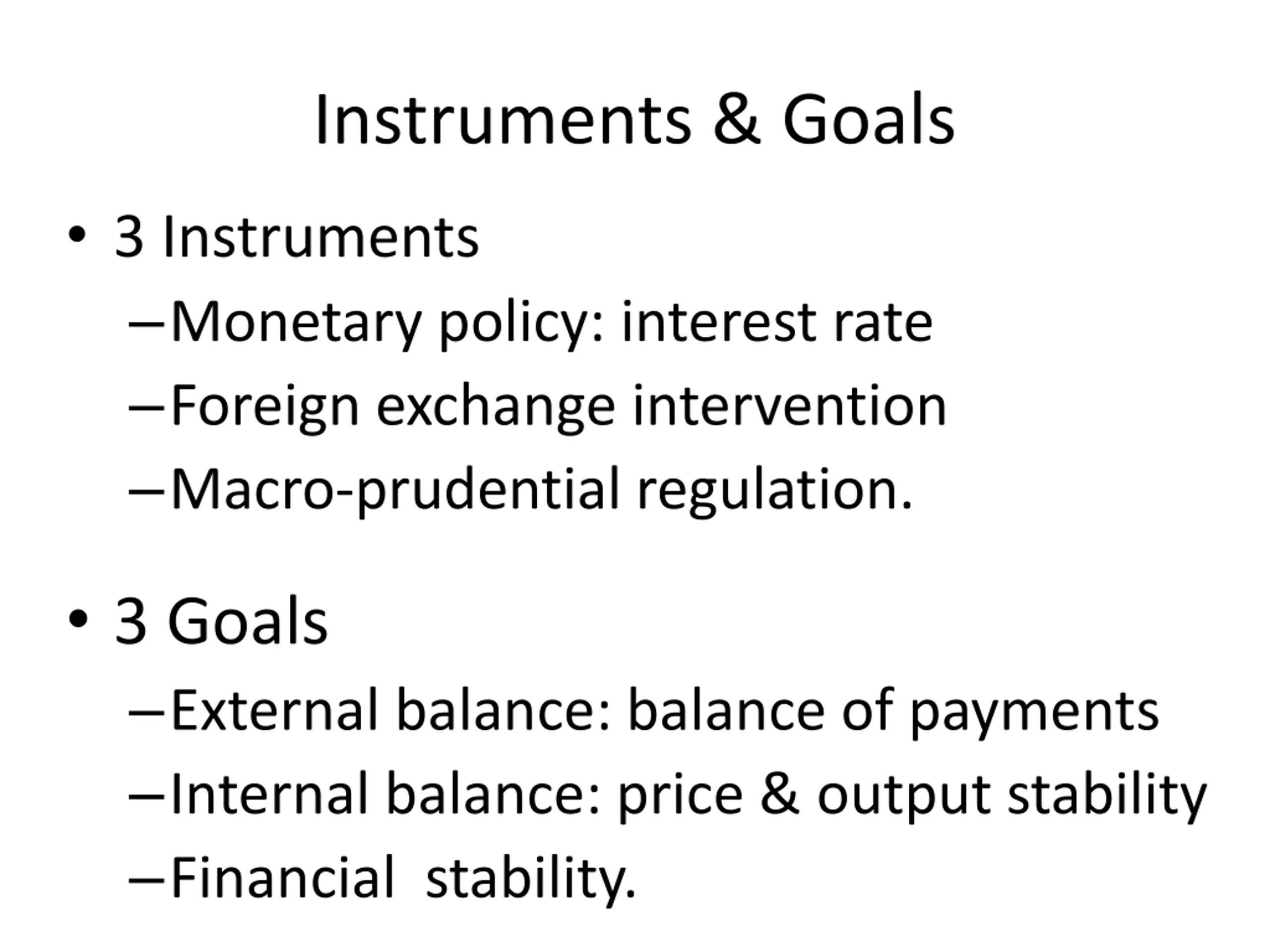 Instruments & Goals

• 3 Instruments
– Monetary policy: interest rate
– Foreign exchange intervention
– Macro-prudential regulation.

• 3 Goals
– External balance: balance of payments
– Internal balance: price & output stability
– Financial stability.